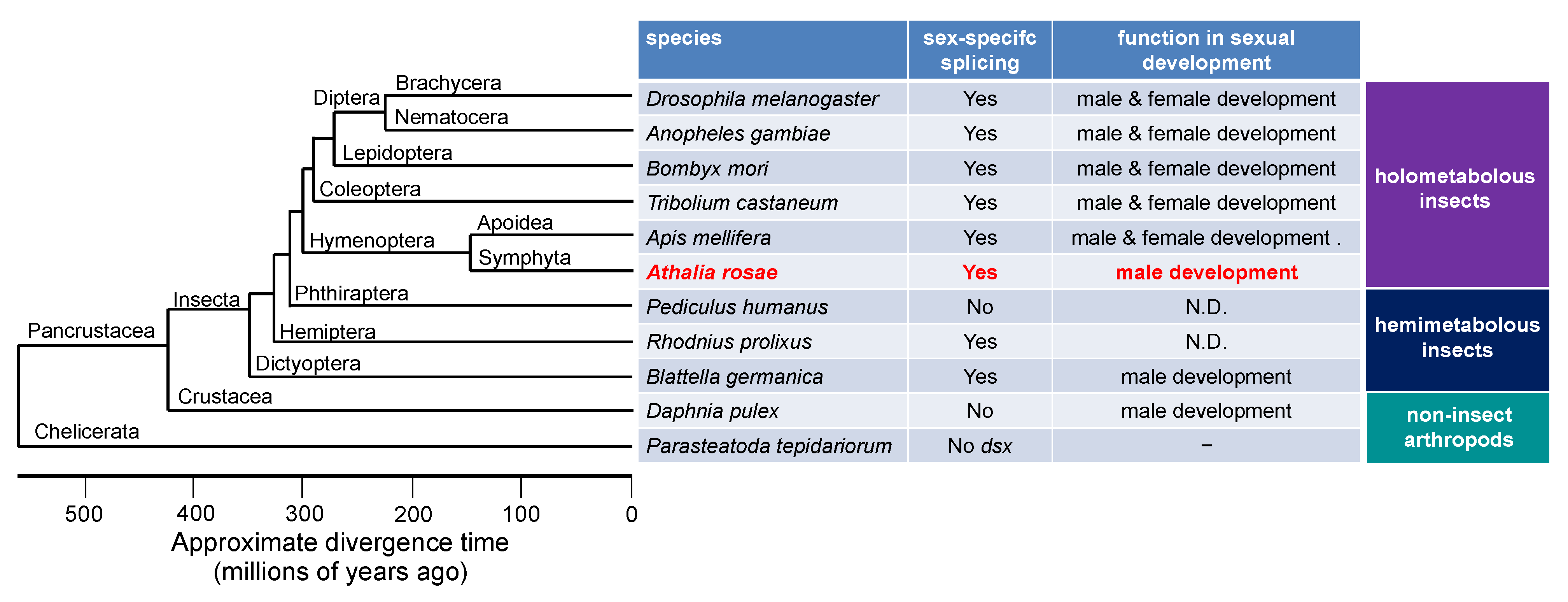 Brachycera
Diptera
Nematocera
Lepidoptera
Coleoptera
Apoidea
Hymenoptera
Symphyta
Phthiraptera
Insecta
Pancrustacea
Hemiptera
Dictyoptera
Crustacea
Chelicerata

500 400 300 200 100 0
Approximate divergence time
(millions of years ago)

| species | sex-specifc splicing | function in sexual development |
|---|---|---|
| Drosophila melanogaster | Yes | male & female development |
| Anopheles gambiae | Yes | male & female development |
| Bombyx mori | Yes | male & female development |
| Tribolium castaneum | Yes | male & female development |
| Apis mellifera | Yes | male & female development . |
| Athalia rosae | Yes | male development |
| Pediculus humanus | No | N.D. |
| Rhodnius prolixus | Yes | N.D. |
| Blattella germanica | Yes | male development |
| Daphnia pulex | No | male development |
| Parasteatoda tepidariorum | No dsx | – |

holometabolous insects

hemimetabolous insects

non-insect arthropods